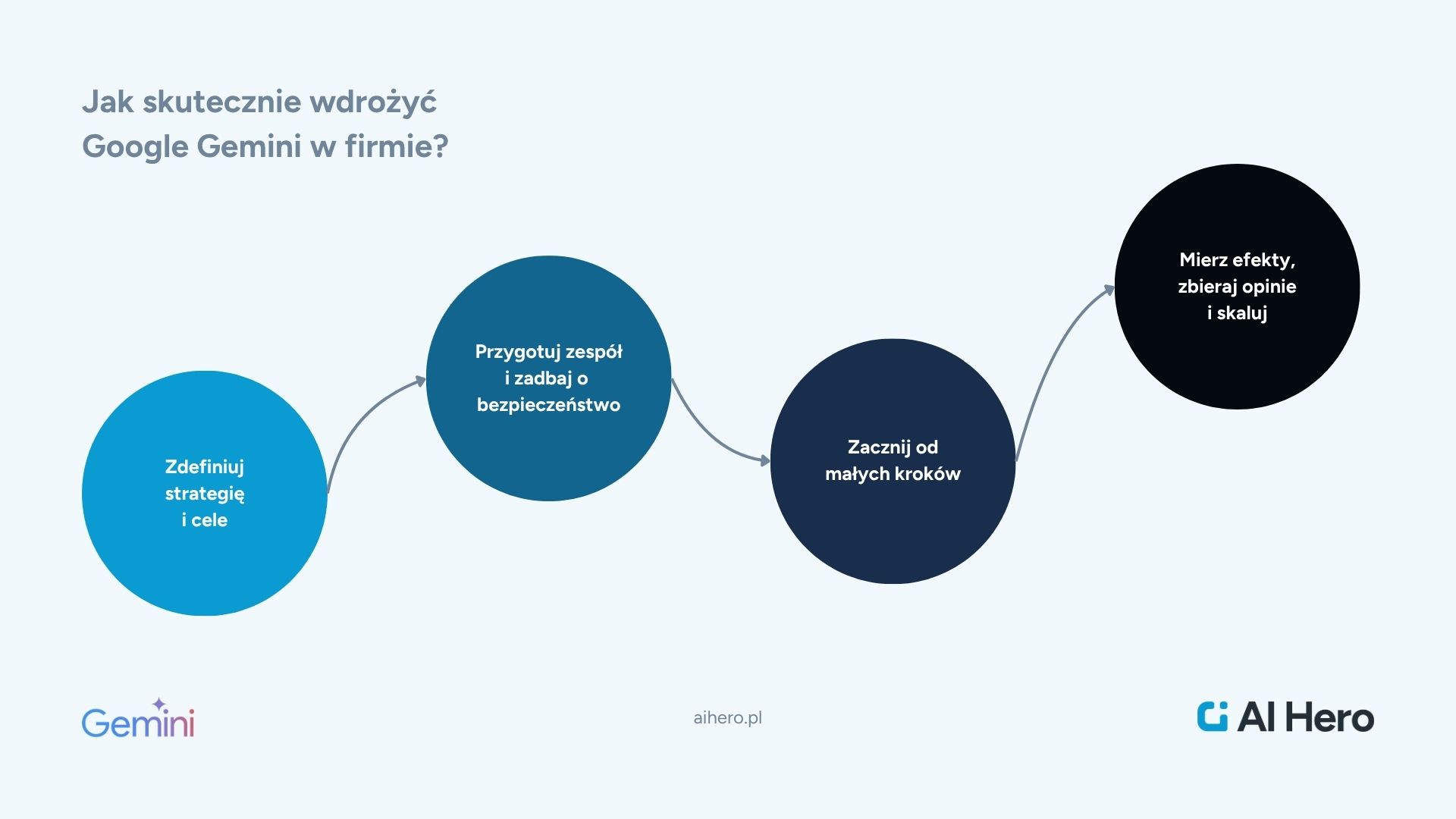 Jak skutecznie wdrożyć Google Gemini w firmie?

Zdefiniuj strategię i cele

Przygotuj zespół i zadbaj o bezpieczeństwo

Zacznij od małych kroków

Mierz efekty, zbieraj opinie i skaluj

Gemini

aihero.pl

AI Hero